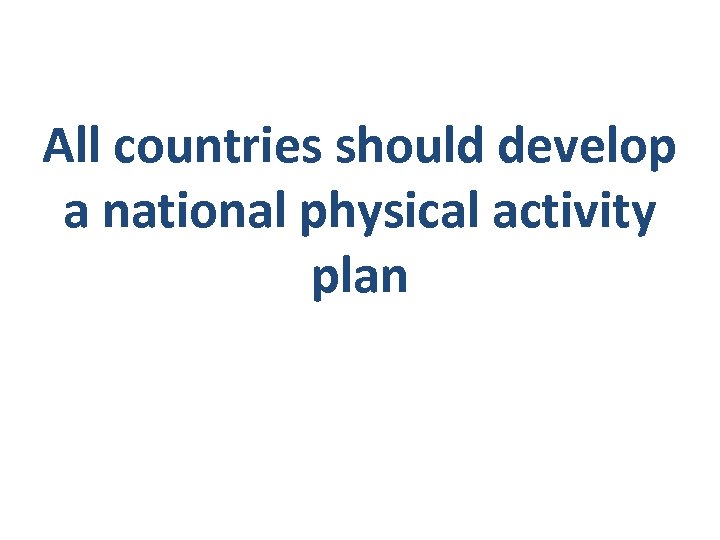 All countries should develop a national physical activity plan